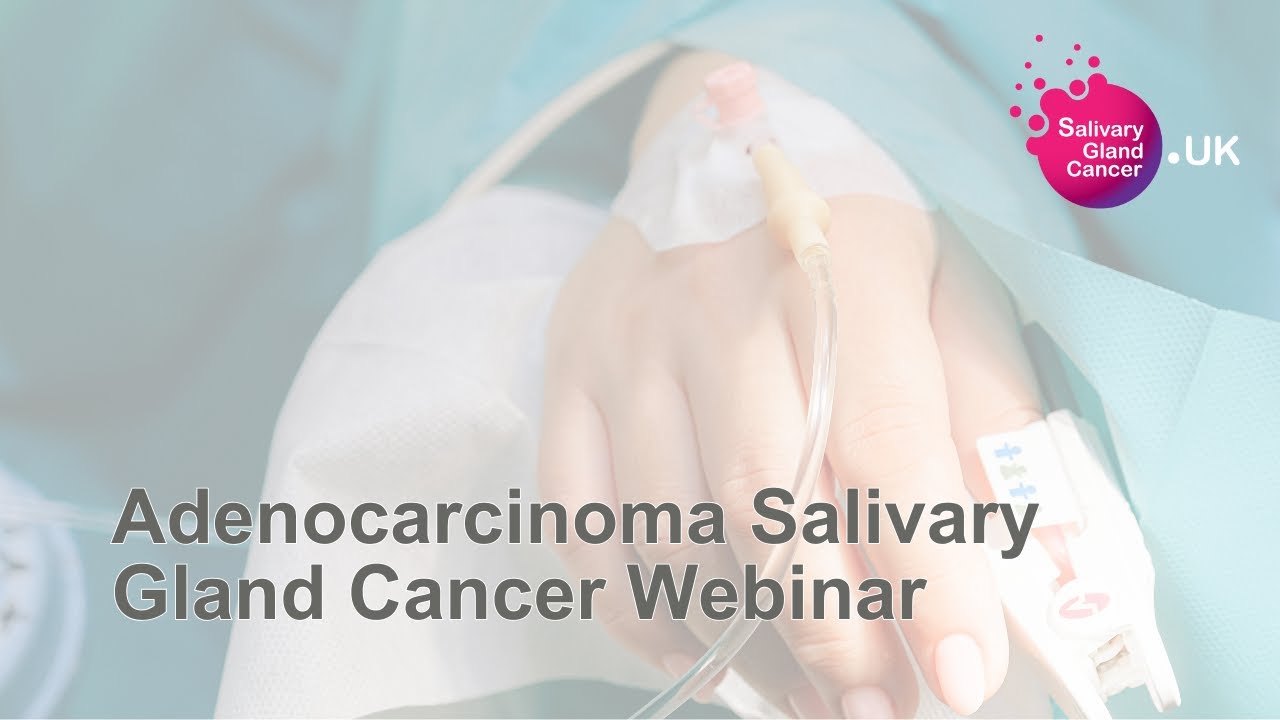 Salivary Gland Cancer .UK

Adenocarcinoma Salivary Gland Cancer Webinar